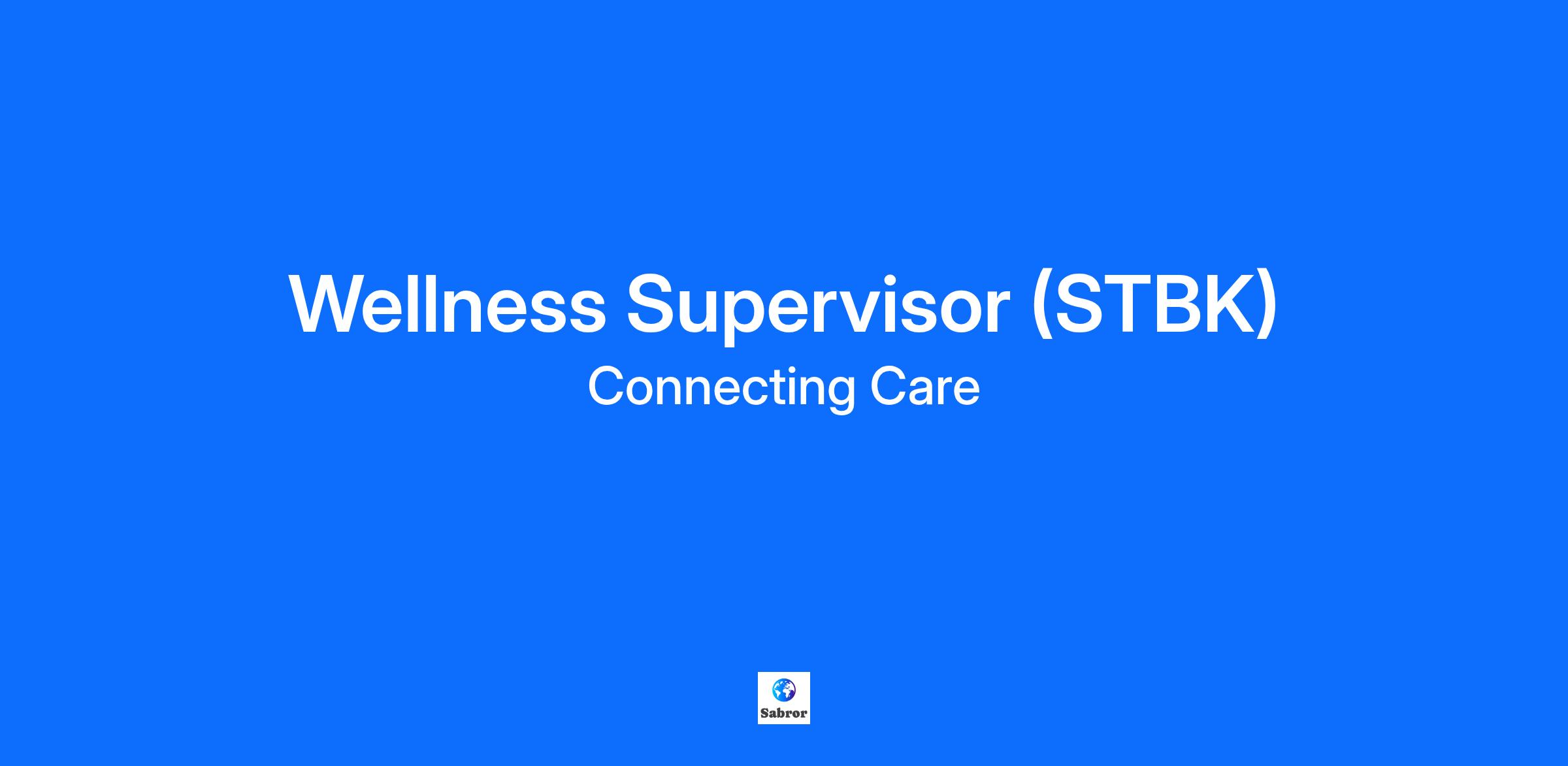 Wellness Supervisor (STBK)
Connecting Care

Sabror